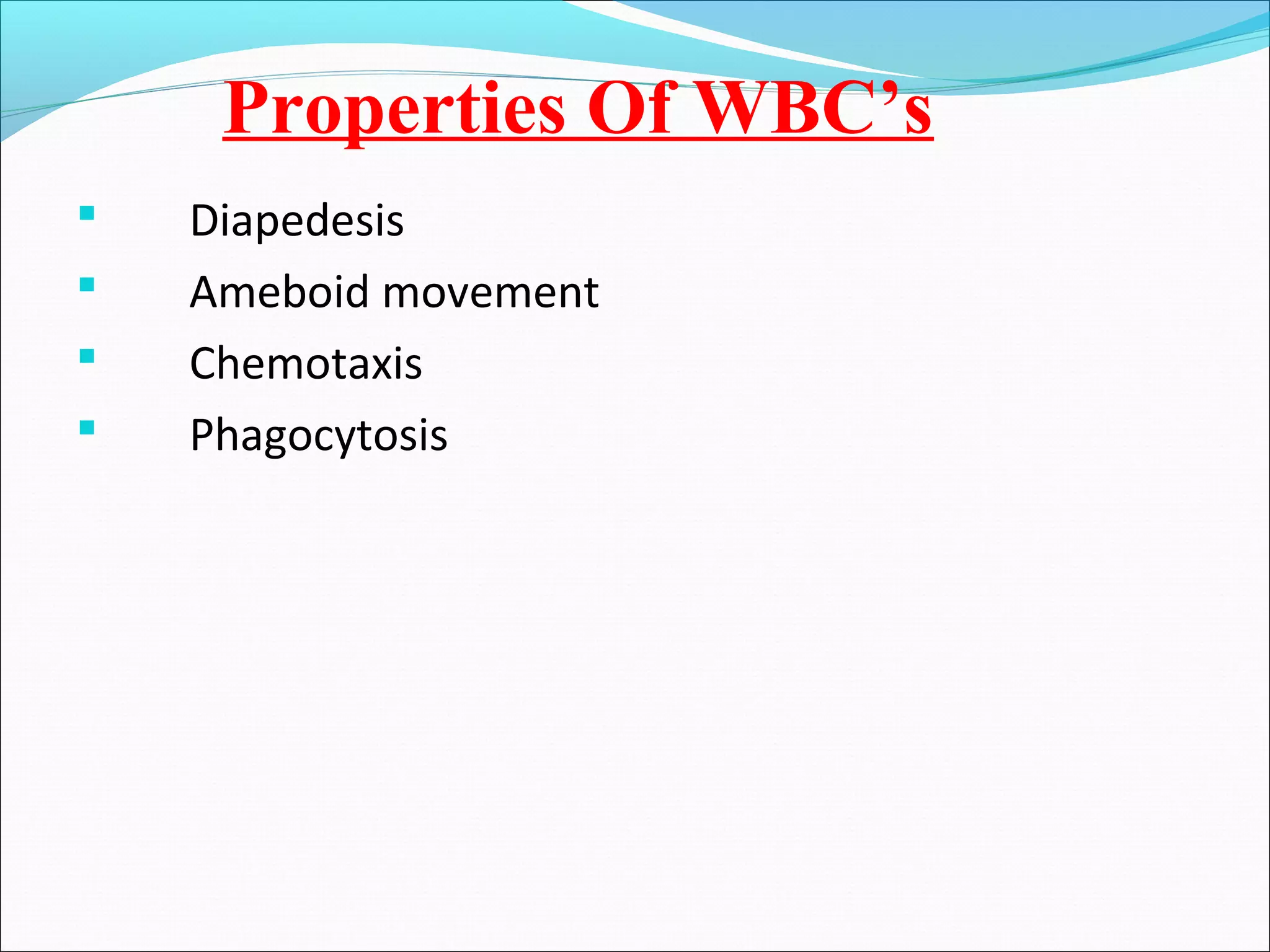 Properties Of WBC’s

- Diapedesis
- Ameboid movement
- Chemotaxis
- Phagocytosis